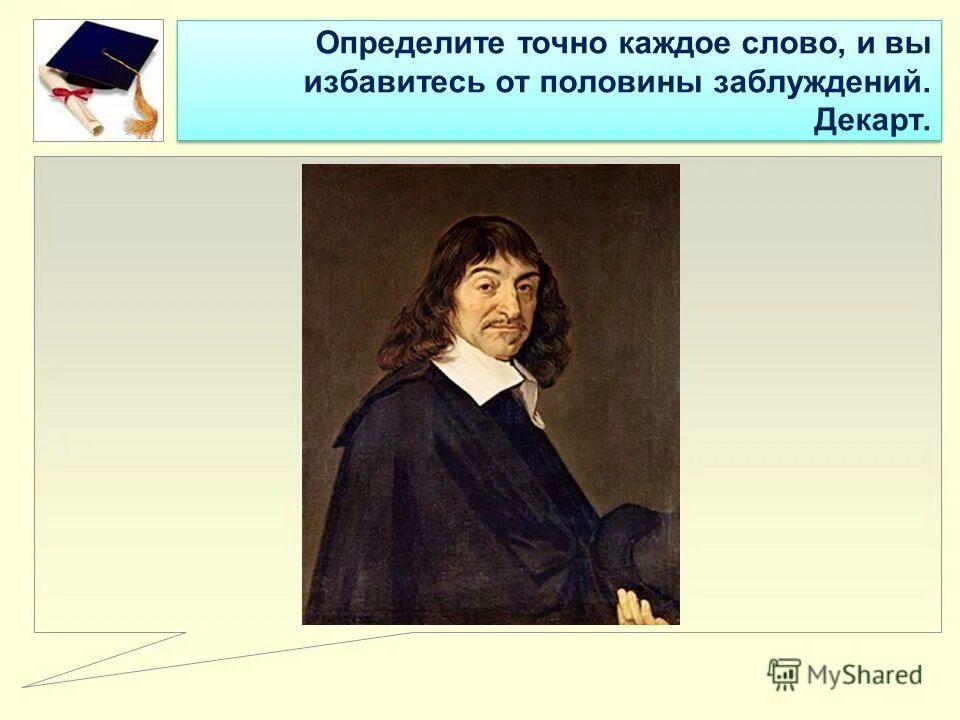 Определите точно каждое слово, и вы избавитесь от половины заблуждений. Декарт.

MyShared